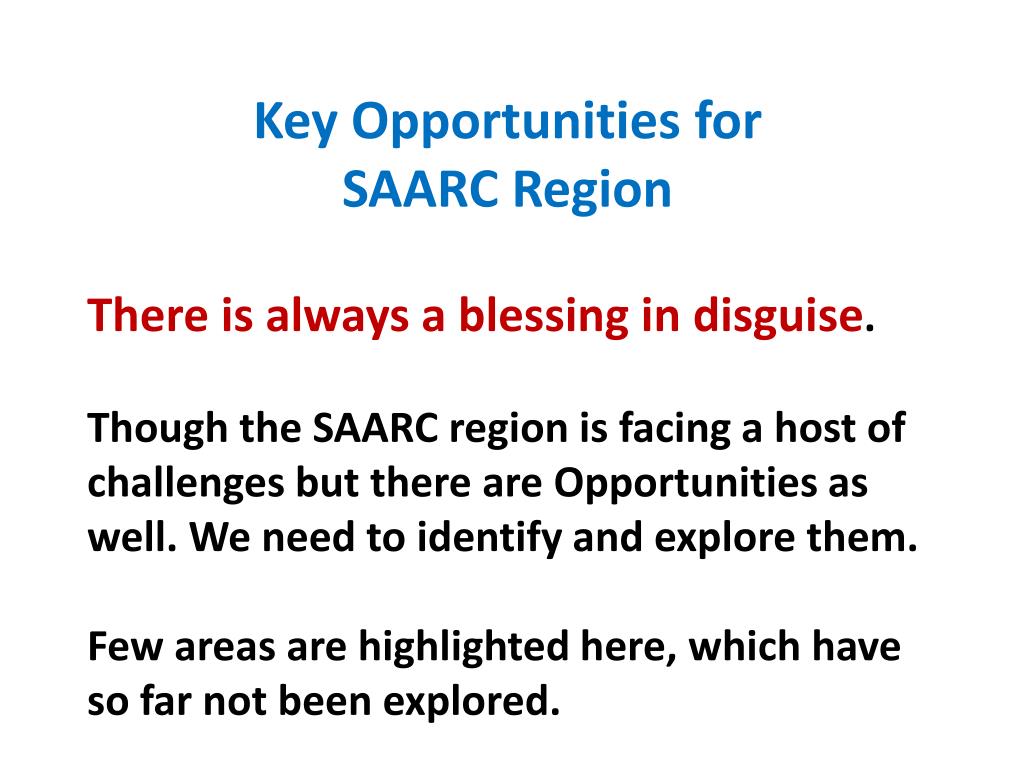 Key Opportunities for
SAARC Region

There is always a blessing in disguise.

Though the SAARC region is facing a host of challenges but there are Opportunities as well. We need to identify and explore them.

Few areas are highlighted here, which have so far not been explored.